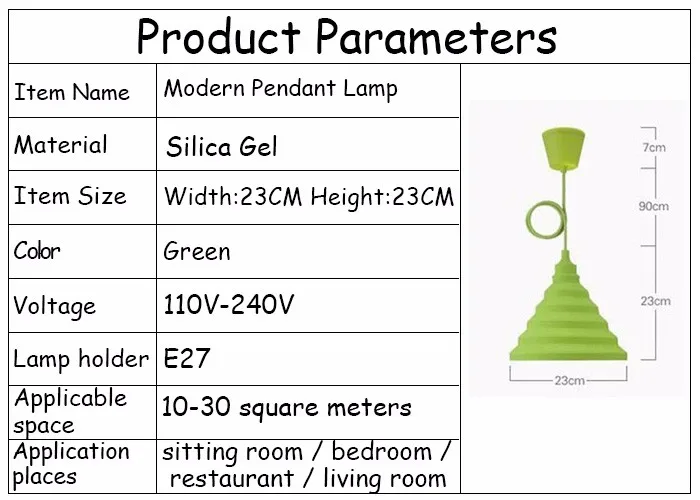 Product Parameters

| Item Name | Modern Pendant Lamp |
|---|---|
| Material | Silica Gel |
| Item Size | Width:23CM Height:23CM |
| Color | Green |
| Voltage | 110V-240V |
| Lamp holder | E27 |
| Applicable space | 10-30 square meters |
| Application places | sitting room / bedroom / restaurant / living room |

7cm
90cm
23cm
23cm